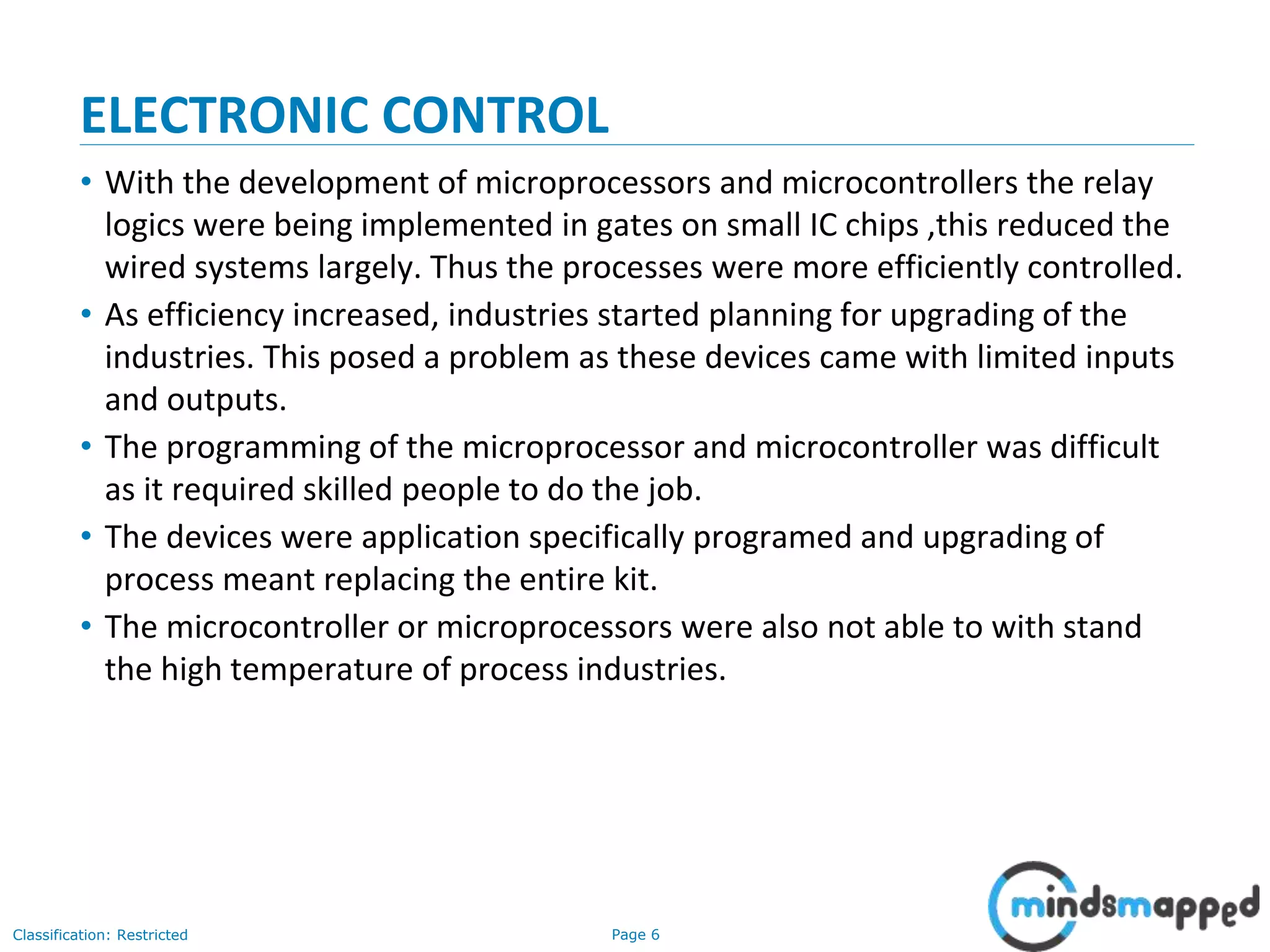 ELECTRONIC CONTROL

• With the development of microprocessors and microcontrollers the relay logics were being implemented in gates on small IC chips ,this reduced the wired systems largely. Thus the processes were more efficiently controlled.

• As efficiency increased, industries started planning for upgrading of the industries. This posed a problem as these devices came with limited inputs and outputs.

• The programming of the microprocessor and microcontroller was difficult as it required skilled people to do the job.

• The devices were application specifically programed and upgrading of process meant replacing the entire kit.

• The microcontroller or microprocessors were also not able to with stand the high temperature of process industries.

Classification: Restricted

Page 6

mindsmapped